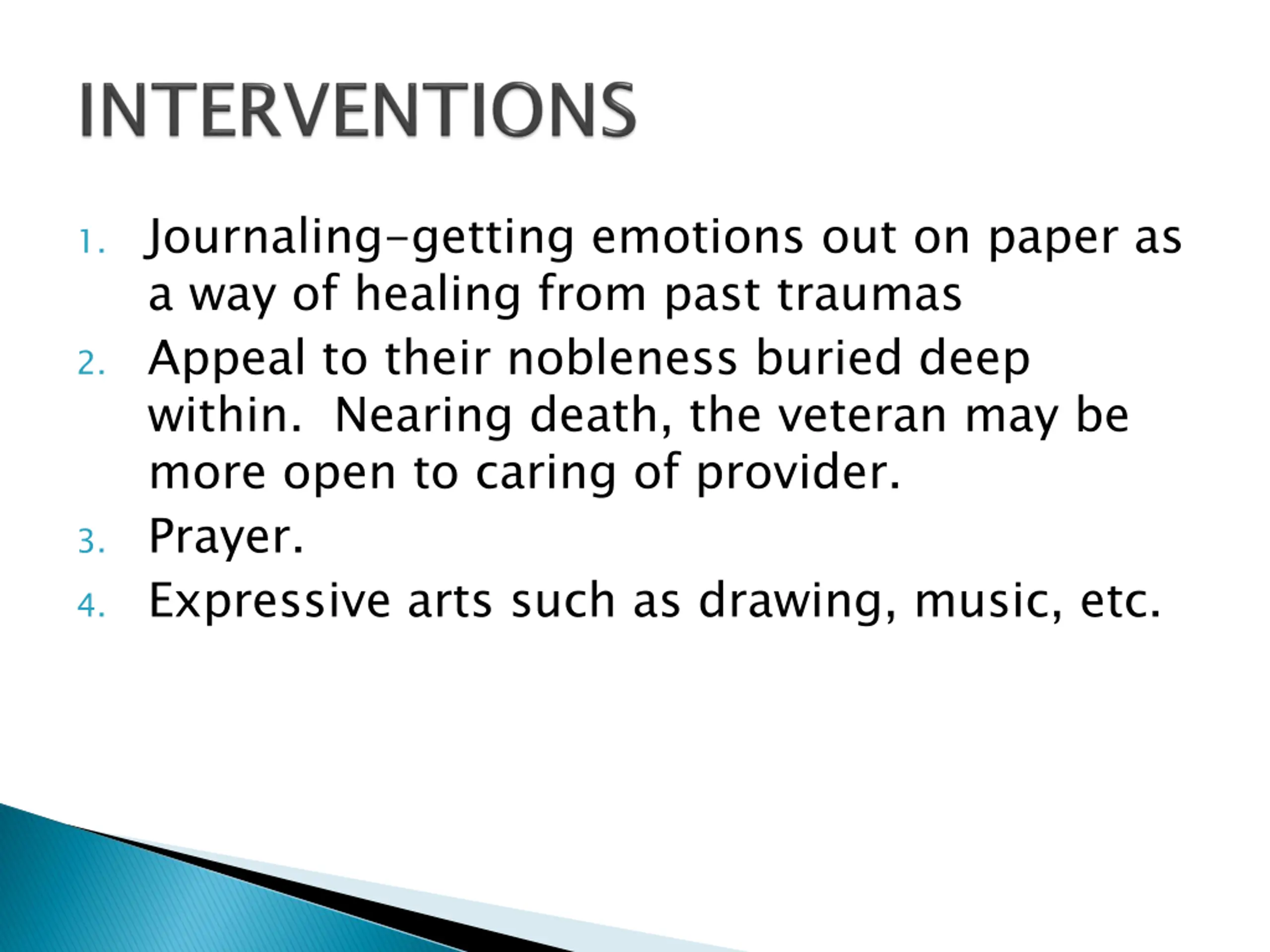 INTERVENTIONS

1. Journaling–getting emotions out on paper as a way of healing from past traumas
2. Appeal to their nobleness buried deep within. Nearing death, the veteran may be more open to caring of provider.
3. Prayer.
4. Expressive arts such as drawing, music, etc.